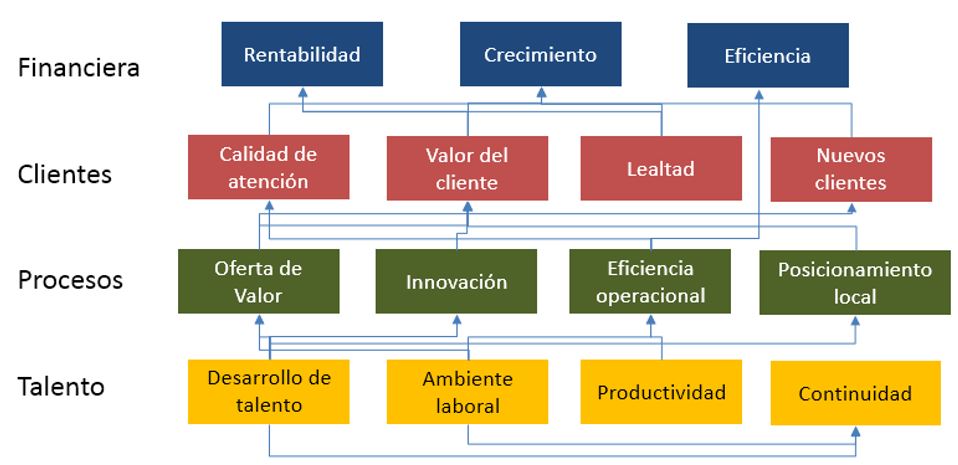 Financiera

Rentabilidad

Crecimiento

Eficiencia

Clientes

Calidad de atención

Valor del cliente

Lealtad

Nuevos clientes

Procesos

Oferta de Valor

Innovación

Eficiencia operacional

Posicionamiento local

Talento

Desarrollo de talento

Ambiente laboral

Productividad

Continuidad